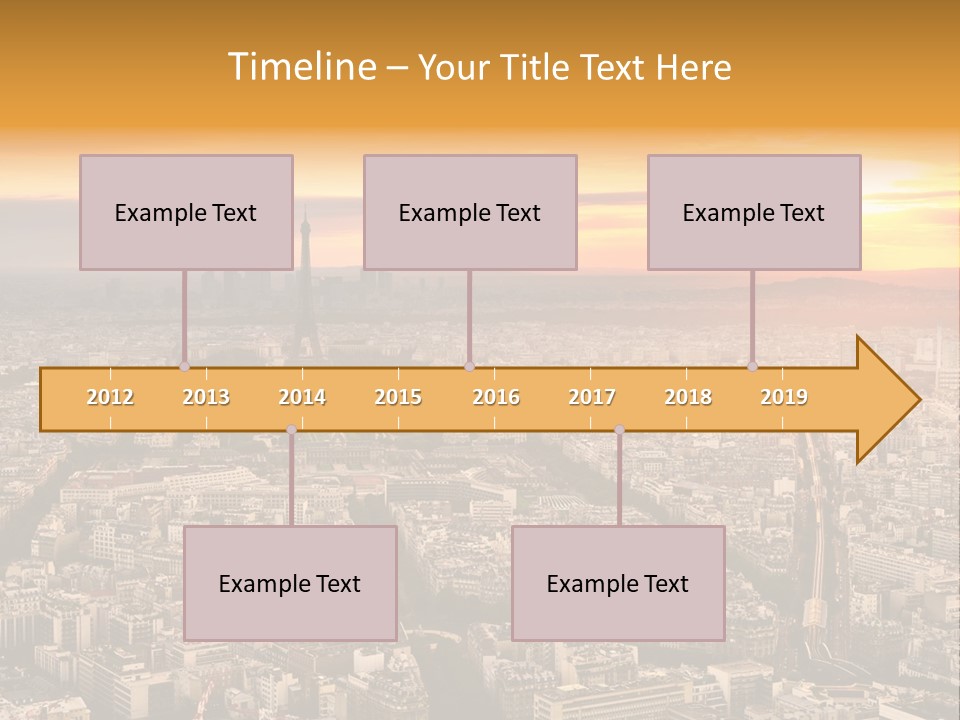 Timeline – Your Title Text Here

Example Text

Example Text

Example Text

2012 2013 2014 2015 2016 2017 2018 2019

Example Text

Example Text